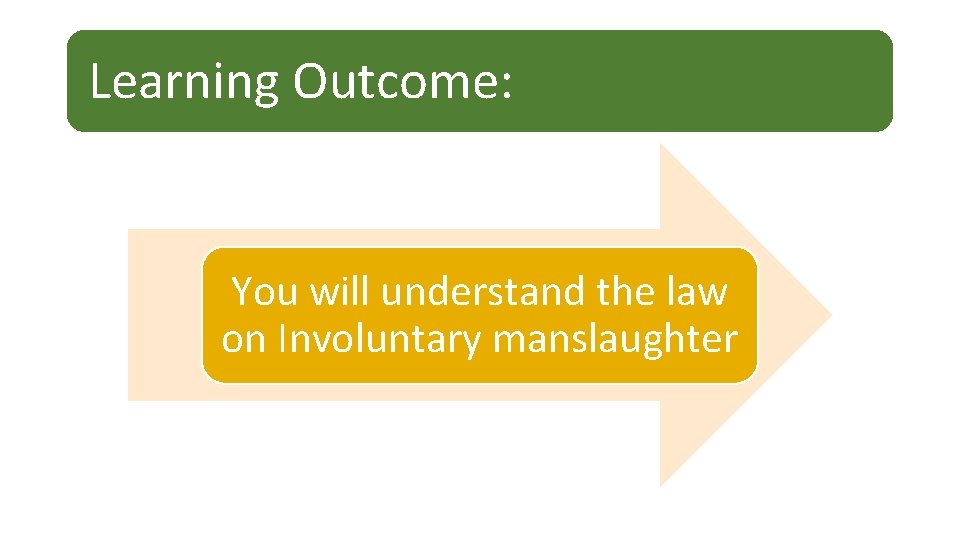 Learning Outcome:

You will understand the law on Involuntary manslaughter